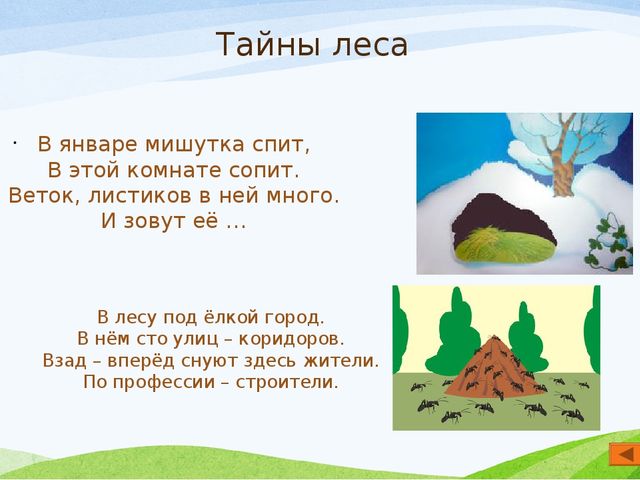 Тайны леса

· В январе мишутка спит,
В этой комнате сопит.
Веток, листиков в ней много.
И зовут её …

В лесу под ёлкой город.
В нём сто улиц – коридоров.
Взад – вперёд снуют здесь жители.
По профессии – строители.